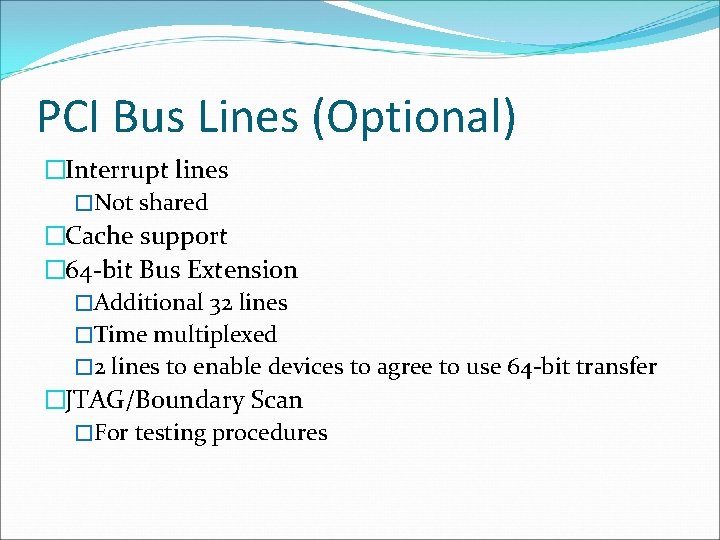 PCI Bus Lines (Optional)

□Interrupt lines
□Not shared
□Cache support
□64-bit Bus Extension
□Additional 32 lines
□Time multiplexed
□2 lines to enable devices to agree to use 64-bit transfer
□JTAG/Boundary Scan
□For testing procedures